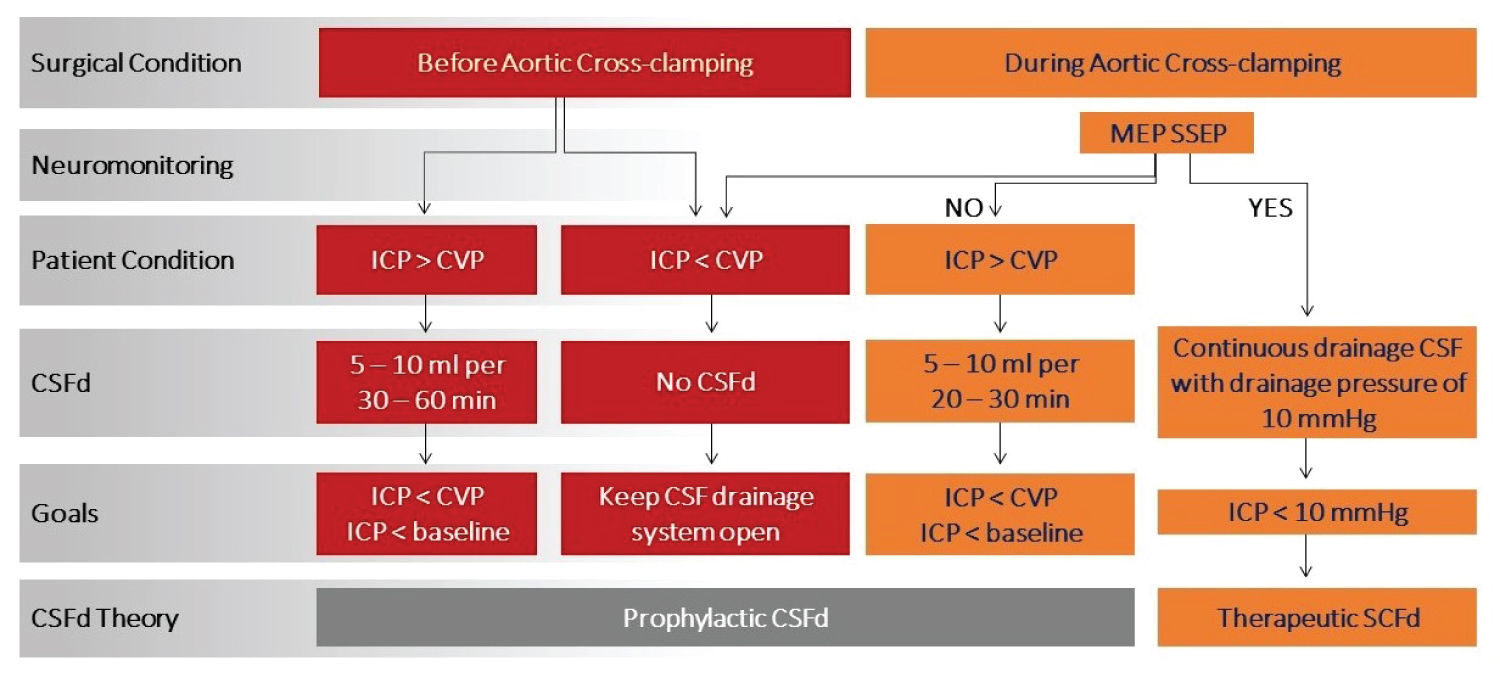 Surgical Condition

Before Aortic Cross-clamping

During Aortic Cross-clamping

Neuromonitoring

MEP SSEP

NO

YES

Patient Condition

ICP > CVP

ICP < CVP

ICP > CVP

CSFd

5 – 10 ml per 30 – 60 min

No CSFd

5 – 10 ml per 20 – 30 min

Continuous drainage CSF with drainage pressure of 10 mmHg

Goals

ICP < CVP
ICP < baseline

Keep CSF drainage system open

ICP < CVP
ICP < baseline

ICP < 10 mmHg

CSFd Theory

Prophylactic CSFd

Therapeutic SCFd